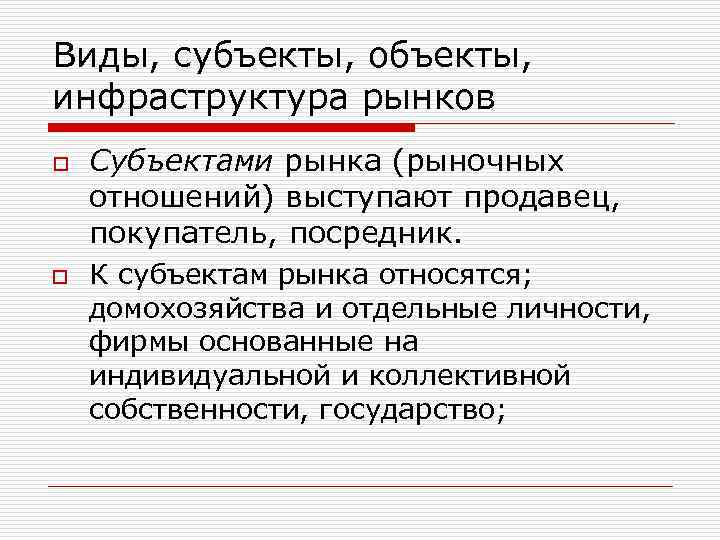 Виды, субъекты, объекты, инфраструктура рынков

Субъектами рынка (рыночных отношений) выступают продавец, покупатель, посредник.

К субъектам рынка относятся; домохозяйства и отдельные личности, фирмы основанные на индивидуальной и коллективной собственности, государство;